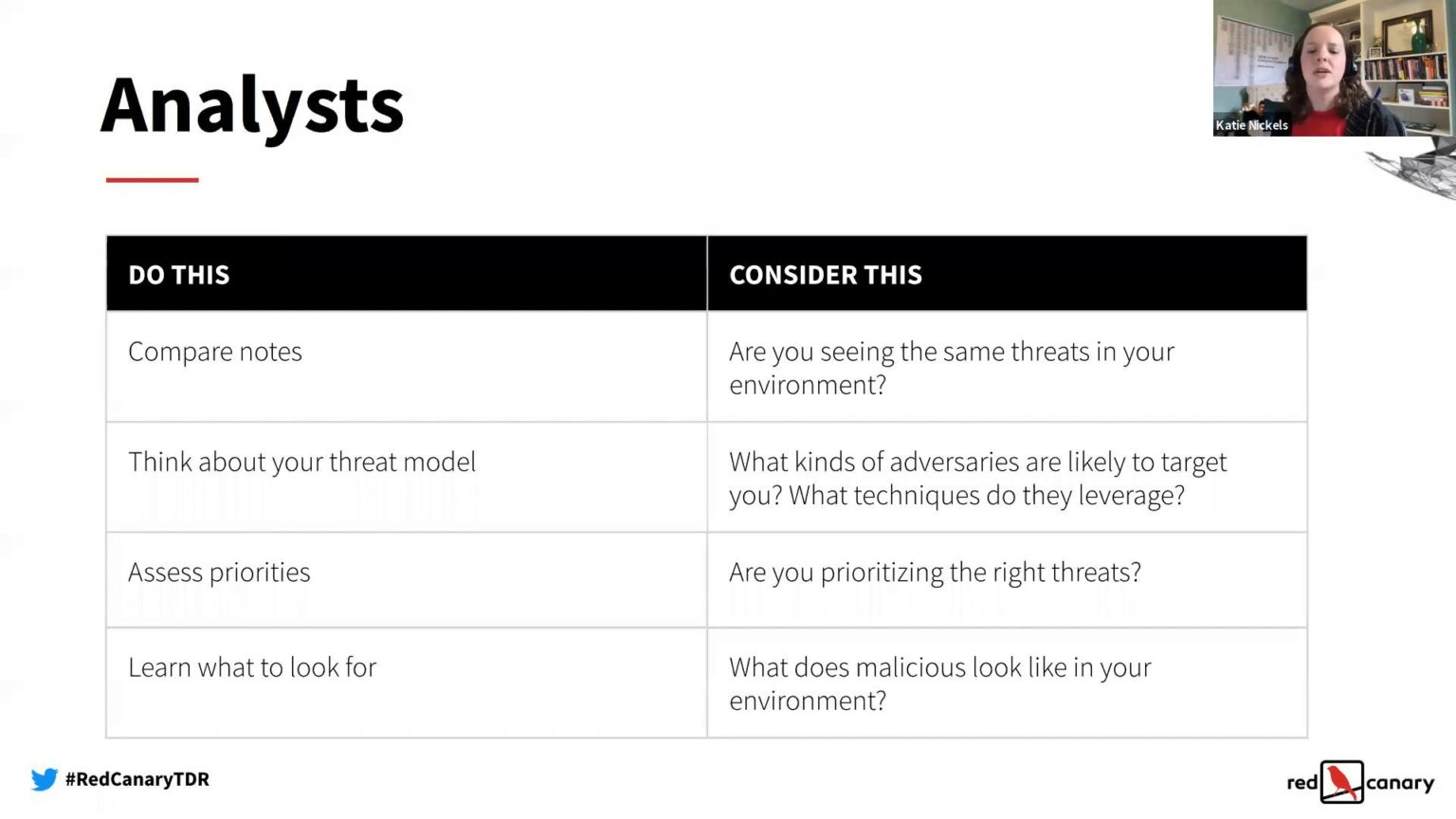 Analysts

Katie Nickels

| DO THIS | CONSIDER THIS |
|---|---|
| Compare notes | Are you seeing the same threats in your environment? |
| Think about your threat model | What kinds of adversaries are likely to target you? What techniques do they leverage? |
| Assess priorities | Are you prioritizing the right threats? |
| Learn what to look for | What does malicious look like in your environment? |

#RedCanaryTDR

red canary